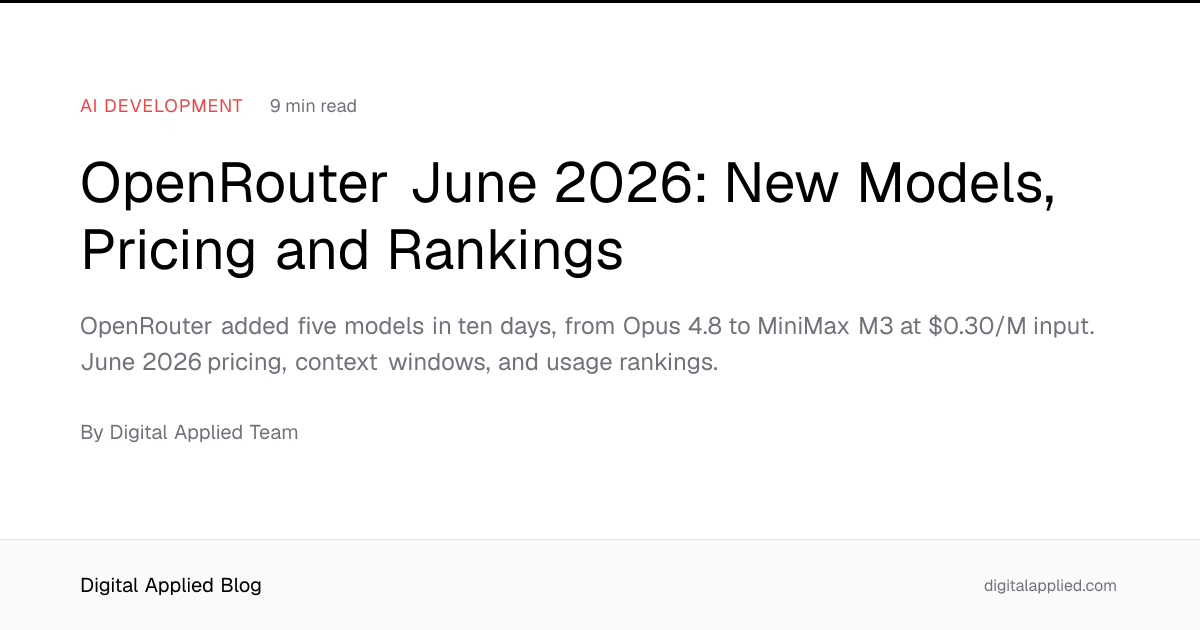 AI DEVELOPMENT 9 min read

OpenRouter June 2026: New Models, Pricing and Rankings

OpenRouter added five models in ten days, from Opus 4.8 to MiniMax M3 at $0.30/M input. June 2026 pricing, context windows, and usage rankings.

By Digital Applied Team

Digital Applied Blog

digitalapplied.com